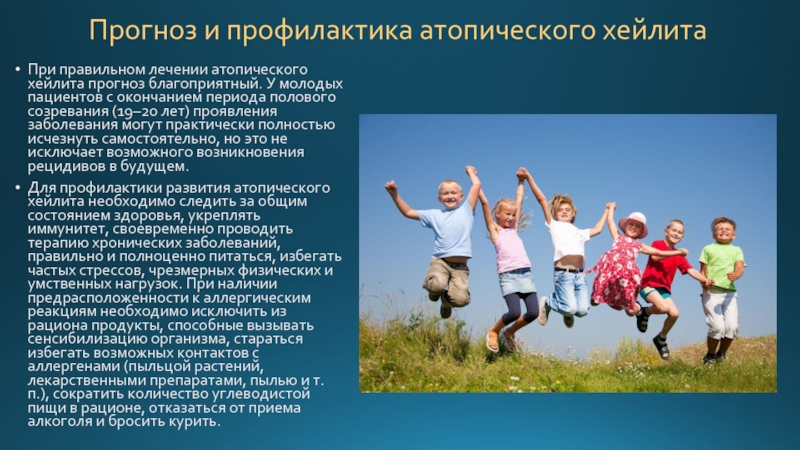 Прогноз и профилактика атопического хейлита

• При правильном лечении атопического хейлита прогноз благоприятный. У молодых пациентов с окончанием периода полового созревания (19–20 лет) проявления заболевания могут практически полностью исчезнуть самостоятельно, но это не исключает возможного возникновения рецидивов в будущем.

• Для профилактики развития атопического хейлита необходимо следить за общим состоянием здоровья, укреплять иммунитет, своевременно проводить терапию хронических заболеваний, правильно и полноценно питаться, избегать частых стрессов, чрезмерных физических и умственных нагрузок. При наличии предрасположенности к аллергическим реакциям необходимо исключить из рациона продукты, способные вызывать сенсибилизацию организма, стараться избегать возможных контактов с аллергенами (пыльцой растений, лекарственными препаратами, пылью и т. п.), сократить количество углеводистой пищи в рационе, отказаться от приема алкоголя и бросить курить.